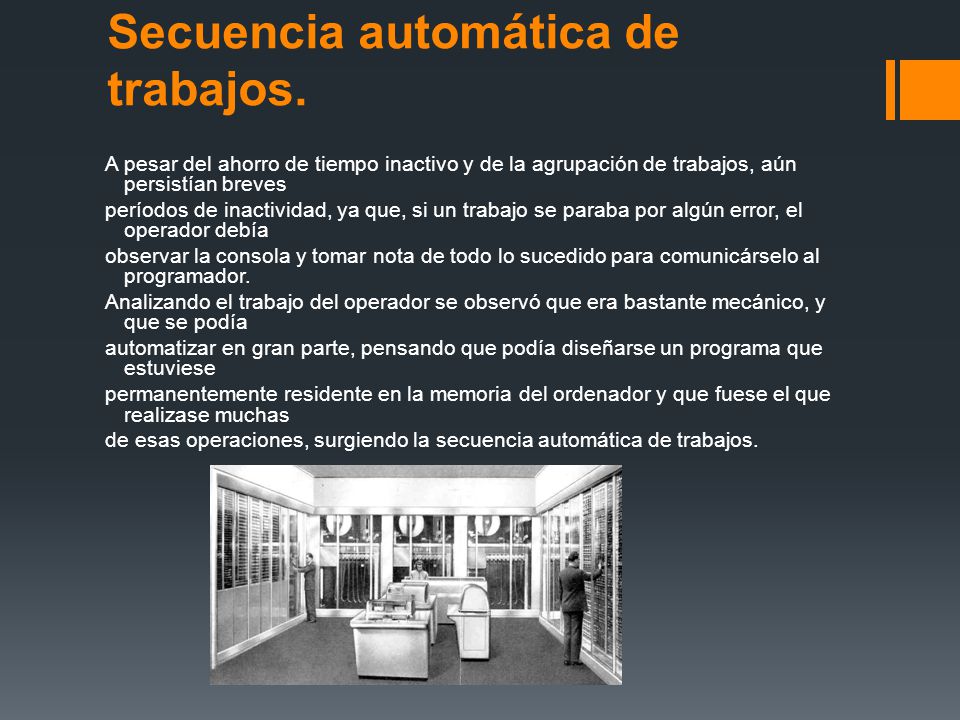 Secuencia automática de trabajos.

A pesar del ahorro de tiempo inactivo y de la agrupación de trabajos, aún persistían breves

períodos de inactividad, ya que, si un trabajo se paraba por algún error, el operador debía

observar la consola y tomar nota de todo lo sucedido para comunicárselo al programador.

Analizando el trabajo del operador se observó que era bastante mecánico, y que se podía

automatizar en gran parte, pensando que podía diseñarse un programa que estuviese

permanentemente residente en la memoria del ordenador y que fuese el que realizase muchas

de esas operaciones, surgiendo la secuencia automática de trabajos.